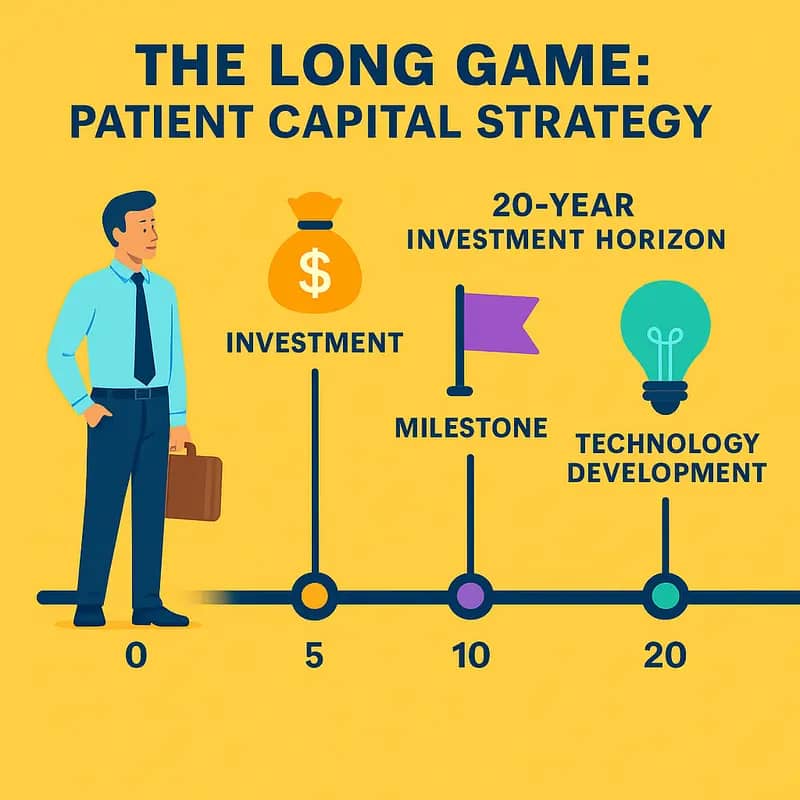 THE LONG GAME:
PATIENT CAPITAL STRATEGY

20-YEAR
INVESTMENT HORIZON

$

INVESTMENT

MILESTONE

TECHNOLOGY
DEVELOPMENT

0

5

10

20